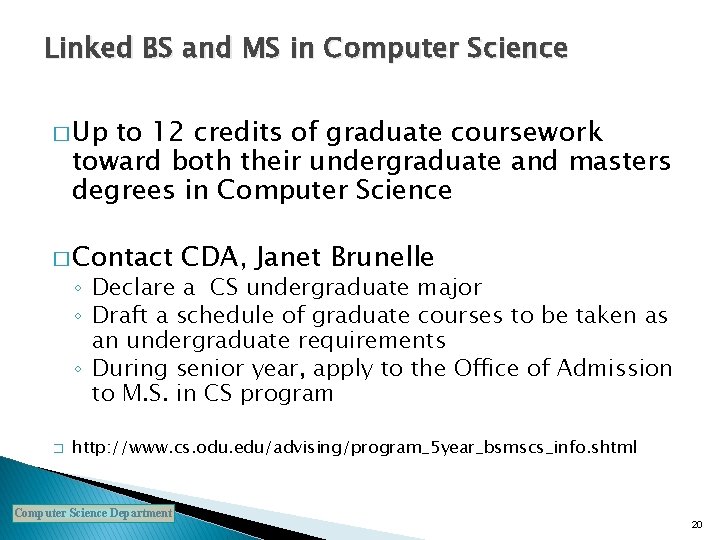 Linked BS and MS in Computer Science

□ Up to 12 credits of graduate coursework toward both their undergraduate and masters degrees in Computer Science

□ Contact CDA, Janet Brunelle

◦ Declare a CS undergraduate major
◦ Draft a schedule of graduate courses to be taken as an undergraduate requirements
◦ During senior year, apply to the Office of Admission to M.S. in CS program

□ http://www.cs.odu.edu/advising/program_5year_bsmscs_info.shtml

Computer Science Department

20